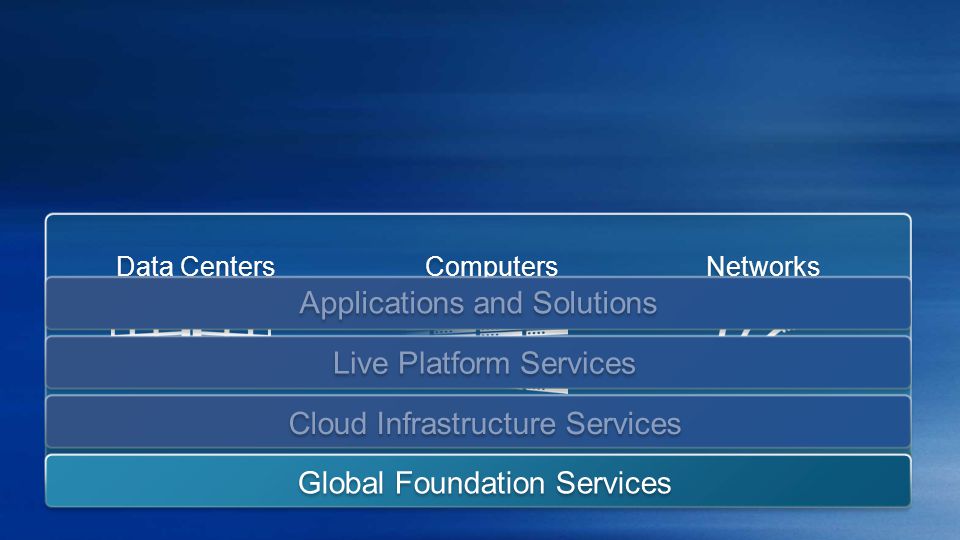 Data Centers
Computers
Networks

Applications and Solutions

Live Platform Services

Cloud Infrastructure Services

Global Foundation Services